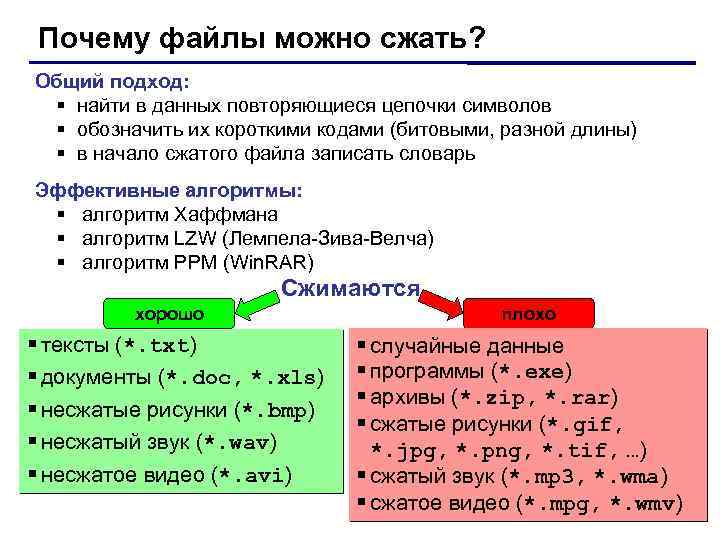 Почему файлы можно сжать?

Общий подход:
▪ найти в данных повторяющиеся цепочки символов
▪ обозначить их короткими кодами (битовыми, разной длины)
▪ в начало сжатого файла записать словарь

Эффективные алгоритмы:
▪ алгоритм Хаффмана
▪ алгоритм LZW (Лемпела-Зива-Велча)
▪ алгоритм PPM (WinRAR)

Сжимаются

хорошо

▪ тексты (*.txt)
▪ документы (*.doc, *.xls)
▪ несжатые рисунки (*.bmp)
▪ несжатый звук (*.wav)
▪ несжатое видео (*.avi)

плохо

▪ случайные данные
▪ программы (*.exe)
▪ архивы (*.zip, *.rar)
▪ сжатые рисунки (*.gif, *.jpg, *.png, *.tif, …)
▪ сжатый звук (*.mp3, *.wma)
▪ сжатое видео (*.mpg, *.wmv)